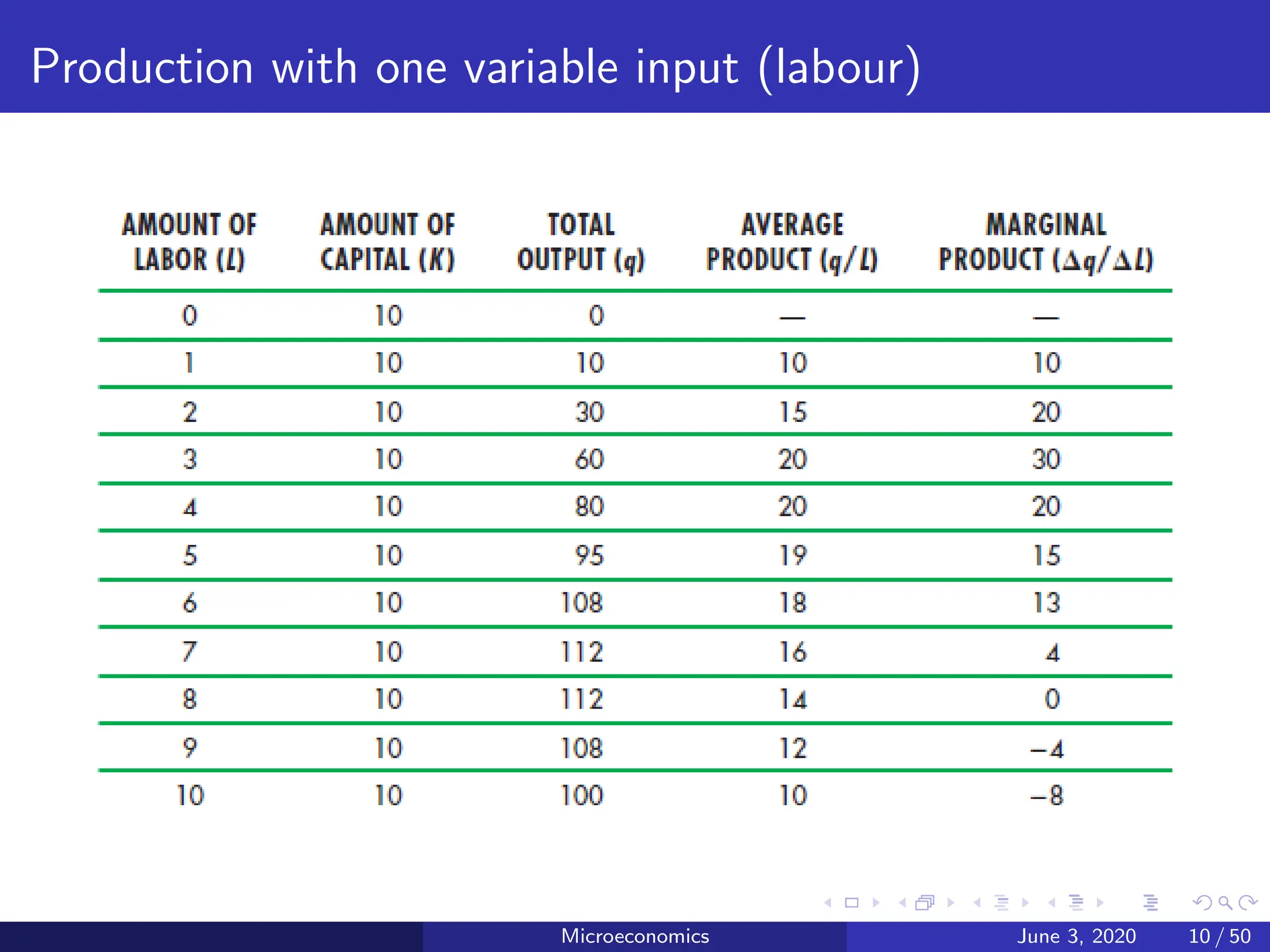 Production with one variable input (labour)

| AMOUNT OF LABOR ($L$) | AMOUNT OF CAPITAL ($K$) | TOTAL OUTPUT ($q$) | AVERAGE PRODUCT ($q/L$) | MARGINAL PRODUCT ($\Delta q/\Delta L$) |
|---|---|---|---|---|
| 0 | 10 | 0 | — | — |
| 1 | 10 | 10 | 10 | 10 |
| 2 | 10 | 30 | 15 | 20 |
| 3 | 10 | 60 | 20 | 30 |
| 4 | 10 | 80 | 20 | 20 |
| 5 | 10 | 95 | 19 | 15 |
| 6 | 10 | 108 | 18 | 13 |
| 7 | 10 | 112 | 16 | 4 |
| 8 | 10 | 112 | 14 | 0 |
| 9 | 10 | 108 | 12 | −4 |
| 10 | 10 | 100 | 10 | −8 |

Microeconomics June 3, 2020 10 / 50